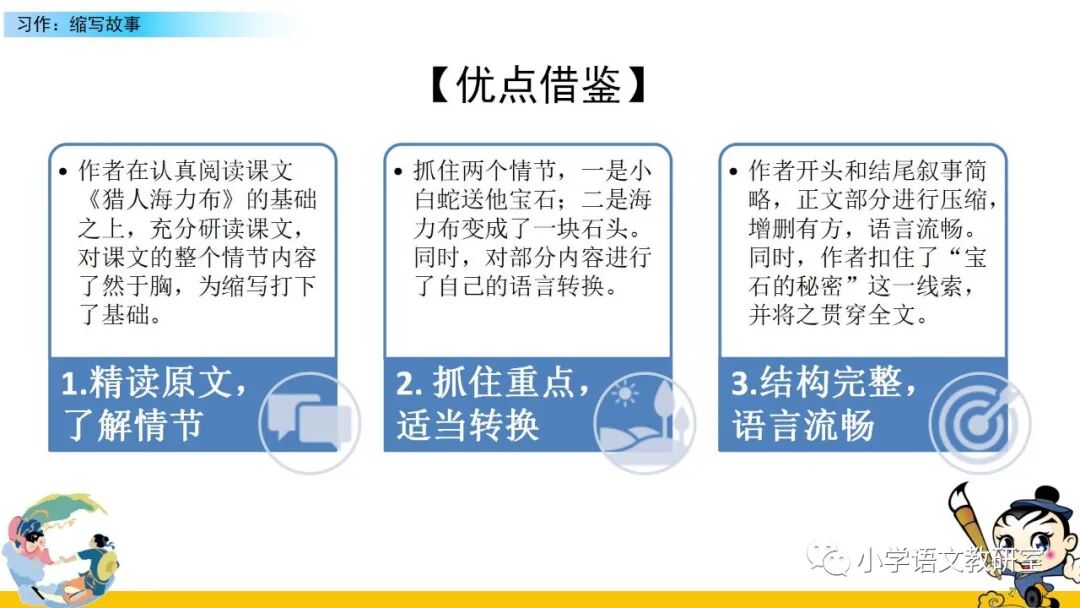 习作：缩写故事

【优点借鉴】

• 作者在认真阅读课文《猎人海力布》的基础之上，充分研读课文，对课文的整个情节内容了然于胸，为缩写打下了基础。

1.精读原文，了解情节

• 抓住两个情节，一是小白蛇送他宝石；二是海力布变成了一块石头。同时，对部分内容进行了自己的语言转换。

2. 抓住重点，适当转换

• 作者开头和结尾叙事简略，正文部分进行压缩，增删有方，语言流畅。同时，作者扣住了“宝石的秘密”这一线索，并将之贯穿全文。

3.结构完整，语言流畅

小学语文教研室